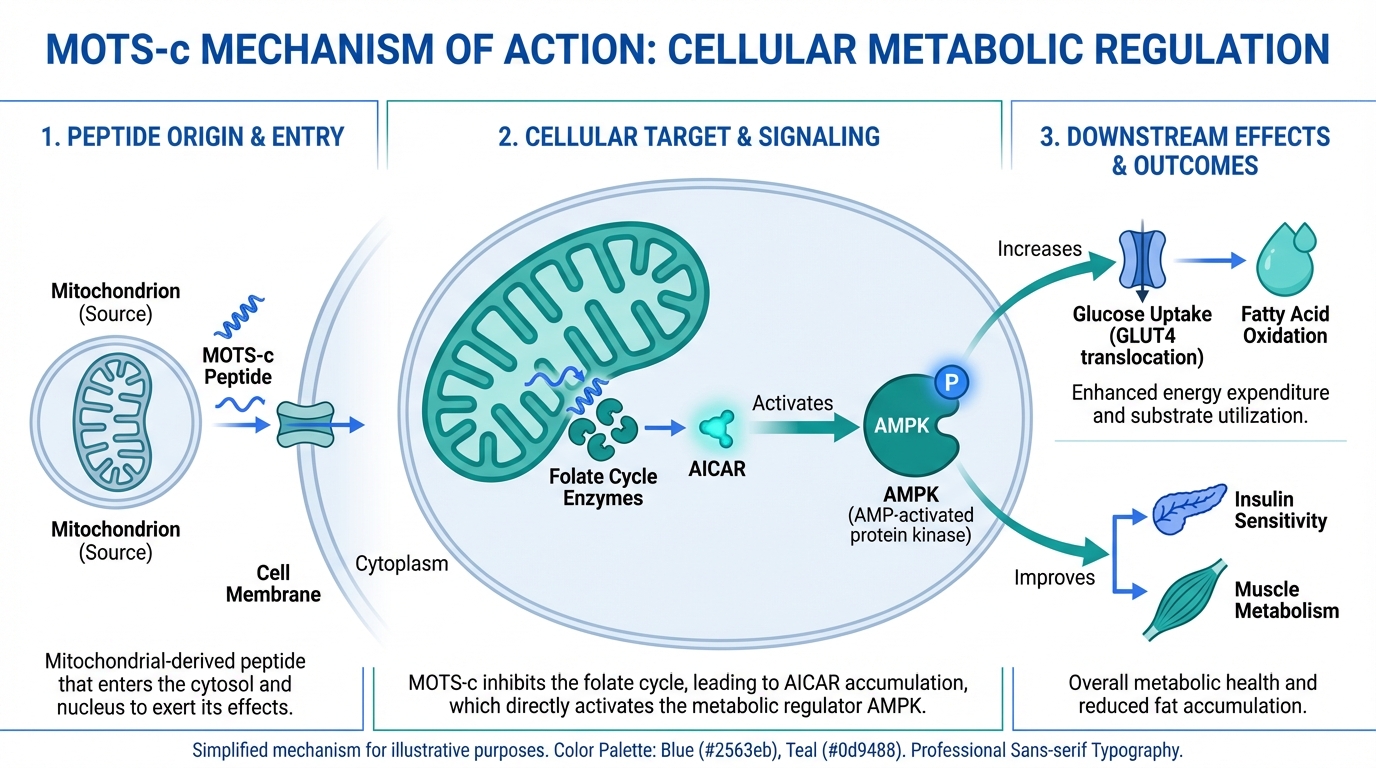 MOTS-c MECHANISM OF ACTION: CELLULAR METABOLIC REGULATION

1. PEPTIDE ORIGIN & ENTRY

Mitochondrion (Source)

MOTS-c Peptide

Mitochondrion (Source)

Cell Membrane

Mitochondrial-derived peptide that enters the cytosol and nucleus to exert its effects.

2. CELLULAR TARGET & SIGNALING

Cytoplasm

Folate Cycle Enzymes

AICAR

Activates

AMPK

P

AMPK (AMP-activated protein kinase)

MOTS-c inhibits the folate cycle, leading to AICAR accumulation, which directly activates the metabolic regulator AMPK.

3. DOWNSTREAM EFFECTS & OUTCOMES

Increases

Glucose Uptake (GLUT4 translocation)

Fatty Acid Oxidation

Enhanced energy expenditure and substrate utilization.

Improves

Insulin Sensitivity

Muscle Metabolism

Overall metabolic health and reduced fat accumulation.

Simplified mechanism for illustrative purposes. Color Palette: Blue (#2563eb), Teal (#0d9488). Professional Sans-serif Typography.